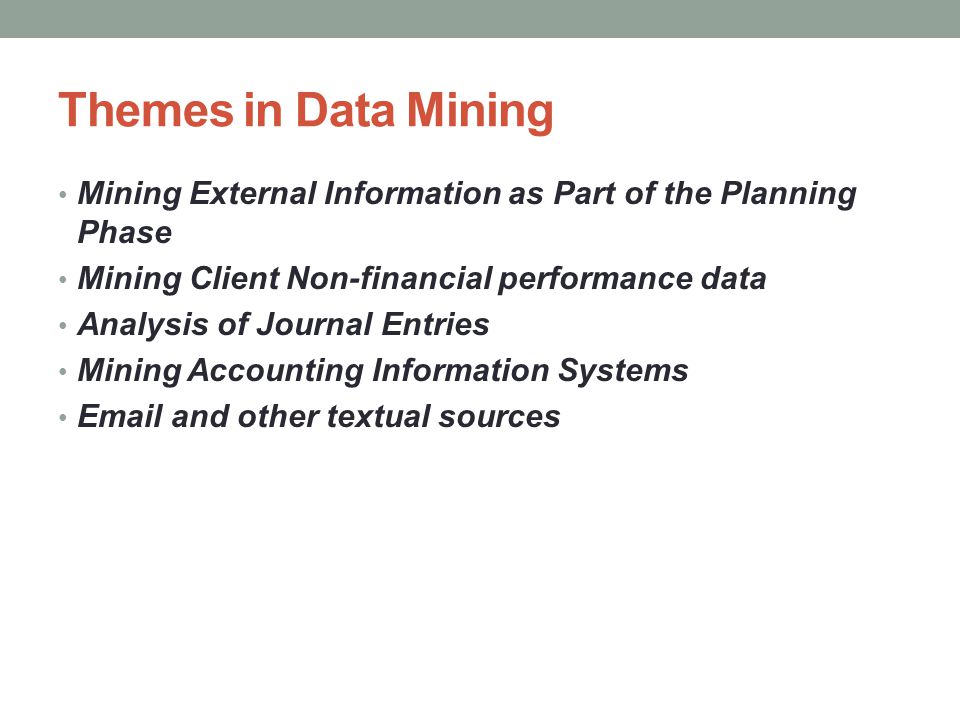 Themes in Data Mining

• Mining External Information as Part of the Planning Phase
• Mining Client Non-financial performance data
• Analysis of Journal Entries
• Mining Accounting Information Systems
• Email and other textual sources